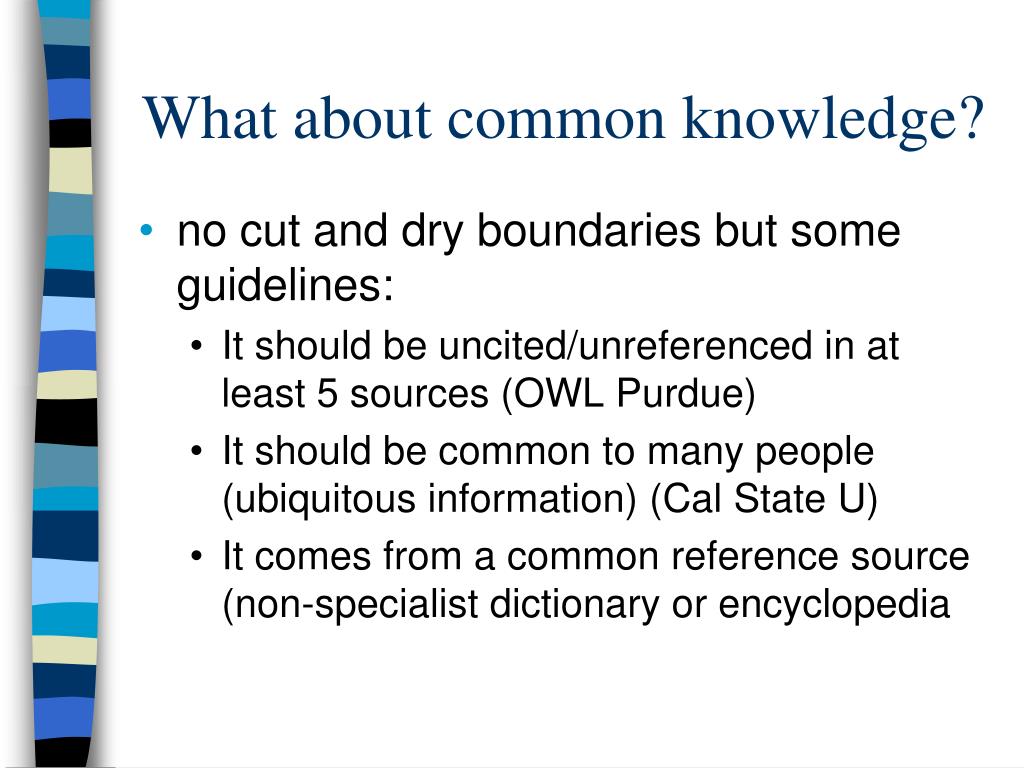 What about common knowledge?

• no cut and dry boundaries but some guidelines:
  • It should be uncited/unreferenced in at least 5 sources (OWL Purdue)
  • It should be common to many people (ubiquitous information) (Cal State U)
  • It comes from a common reference source (non-specialist dictionary or encyclopedia